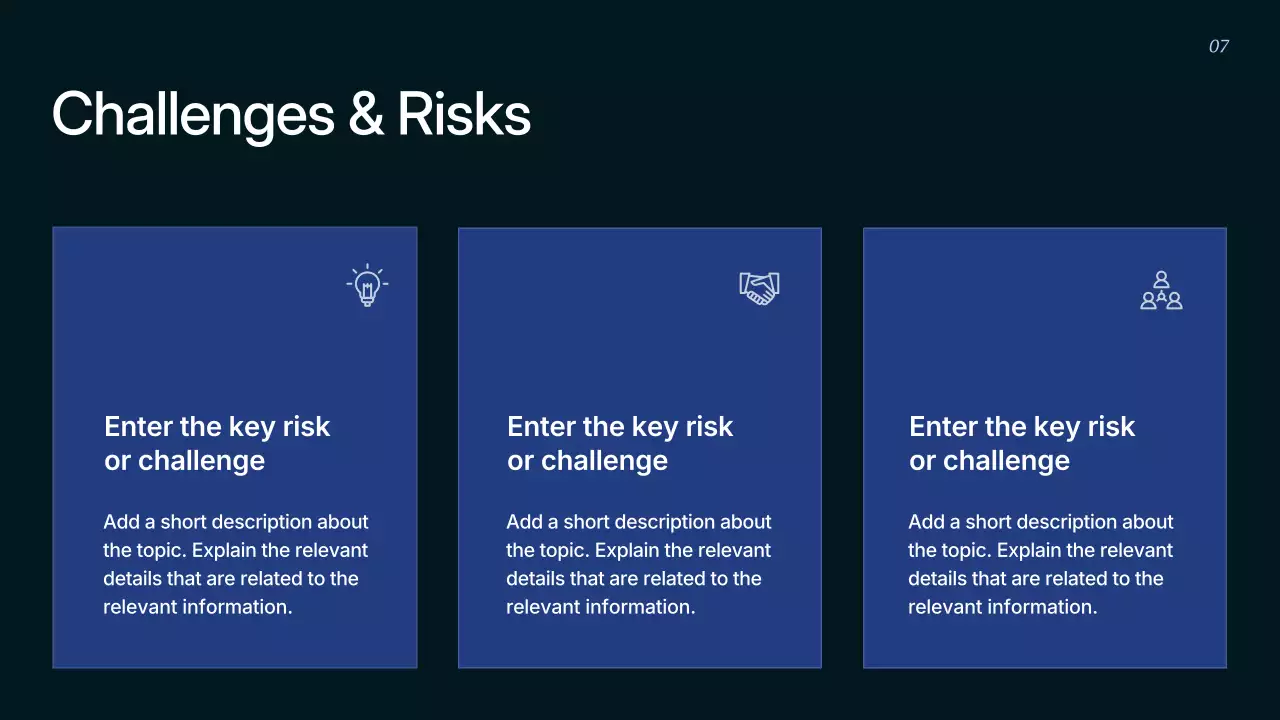 07

Challenges & Risks

Enter the key risk or challenge

Add a short description about the topic. Explain the relevant details that are related to the relevant information.

Enter the key risk or challenge

Add a short description about the topic. Explain the relevant details that are related to the relevant information.

Enter the key risk or challenge

Add a short description about the topic. Explain the relevant details that are related to the relevant information.